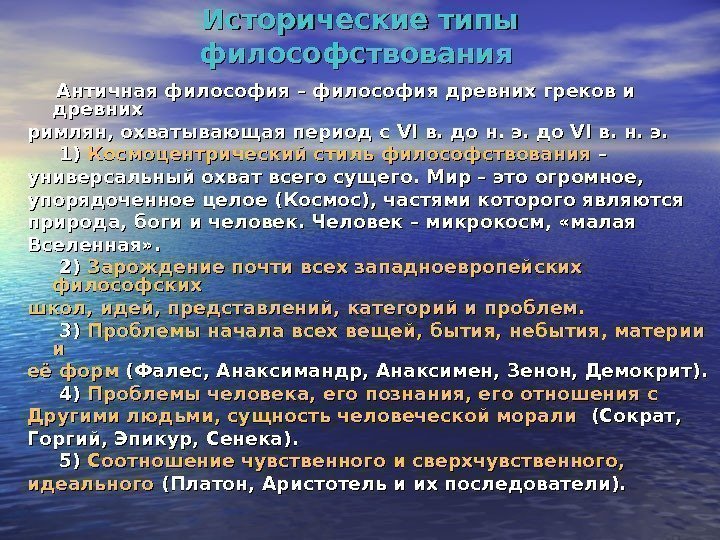 Исторические типы философствования

Античная философия – философия древних греков и древних римлян, охватывающая период с VI в. до н. э. до VI в. н. э.

1) Космоцентрический стиль философствования – универсальный охват всего сущего. Мир – это огромное, упорядоченное целое (Космос), частями которого являются природа, боги и человек. Человек – микрокосм, «малая Вселенная».

2) Зарождение почти всех западноевропейских философских школ, идей, представлений, категорий и проблем.

3) Проблемы начала всех вещей, бытия, небытия, материи и её форм (Фалес, Анаксимандр, Анаксимен, Зенон, Демокрит).

4) Проблемы человека, его познания, его отношения с Другими людьми, сущность человеческой морали (Сократ, Горгий, Эпикур, Сенека).

5) Соотношение чувственного и сверхчувственного, идеального (Платон, Аристотель и их последователи).